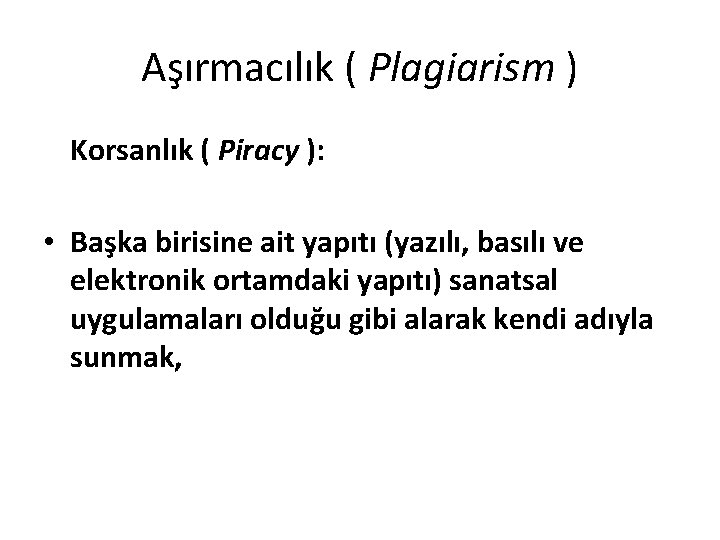 Aşırmacılık ( Plagiarism )

Korsanlık ( Piracy ):

• Başka birisine ait yapıtı (yazılı, basılı ve elektronik ortamdaki yapıtı) sanatsal uygulamaları olduğu gibi alarak kendi adıyla sunmak,